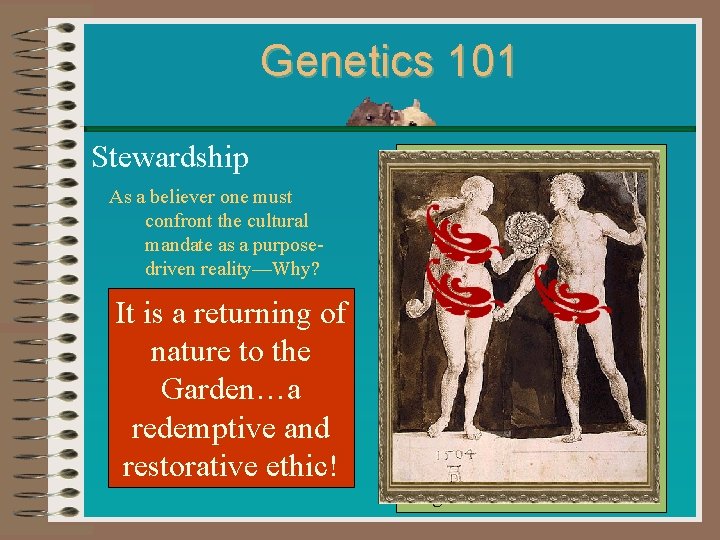 Genetics 101

Stewardship

As a believer one must confront the cultural mandate as a purpose-driven reality—Why?

It is a returning of nature to the Garden…a redemptive and restorative ethic!

1504